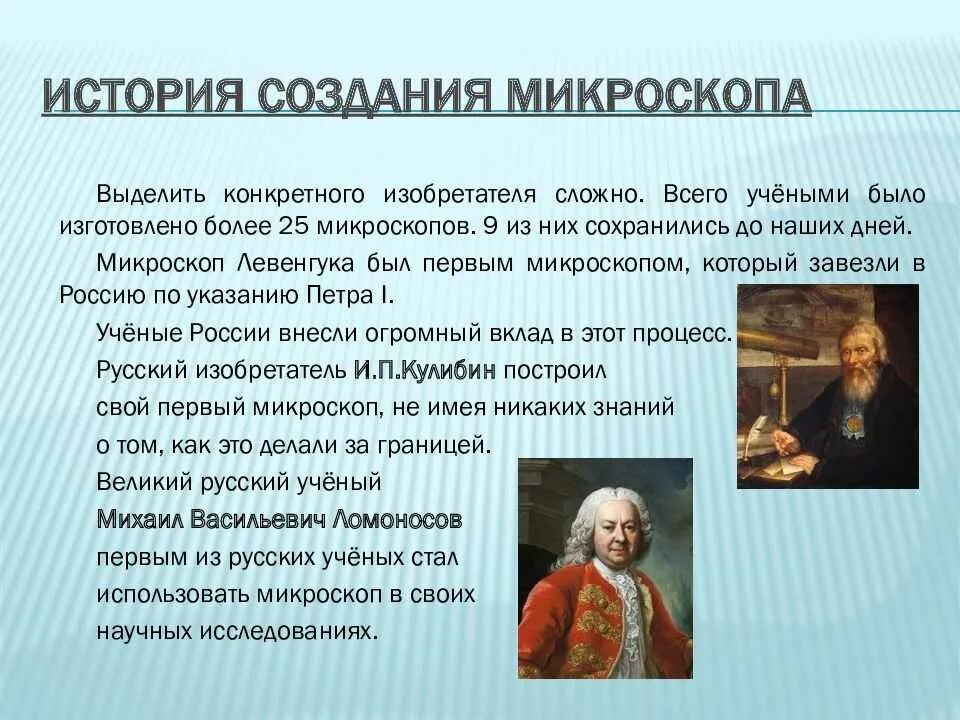 ИСТОРИЯ СОЗДАНИЯ МИКРОСКОПА

Выделить конкретного изобретателя сложно. Всего учёными было изготовлено более 25 микроскопов. 9 из них сохранились до наших дней.

Микроскоп Левенгука был первым микроскопом, который завезли в Россию по указанию Петра I.

Учёные России внесли огромный вклад в этот процесс.

Русский изобретатель И.П.Кулибин построил свой первый микроскоп, не имея никаких знаний о том, как это делали за границей.

Великий русский учёный Михаил Васильевич Ломоносов первым из русских учёных стал использовать микроскоп в своих научных исследованиях.